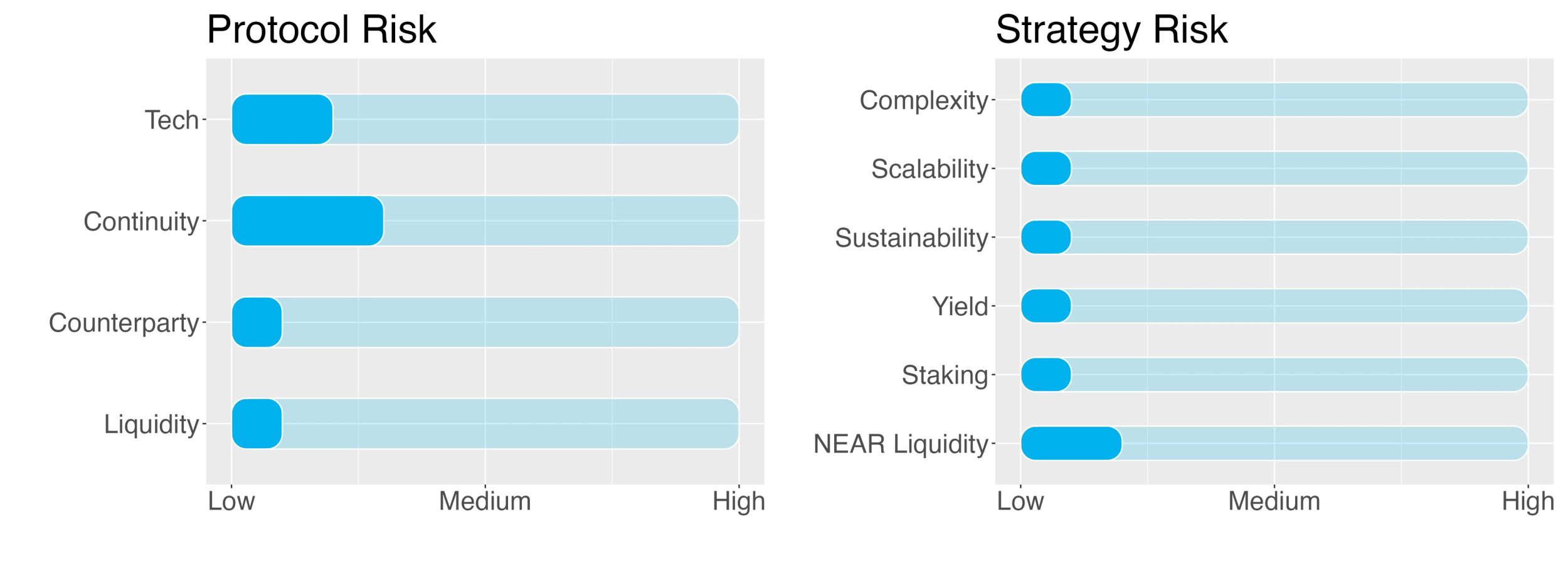 Protocol Risk

Tech
Continuity
Counterparty
Liquidity

Low Medium High

Strategy Risk

Complexity
Scalability
Sustainability
Yield
Staking
NEAR Liquidity

Low Medium High